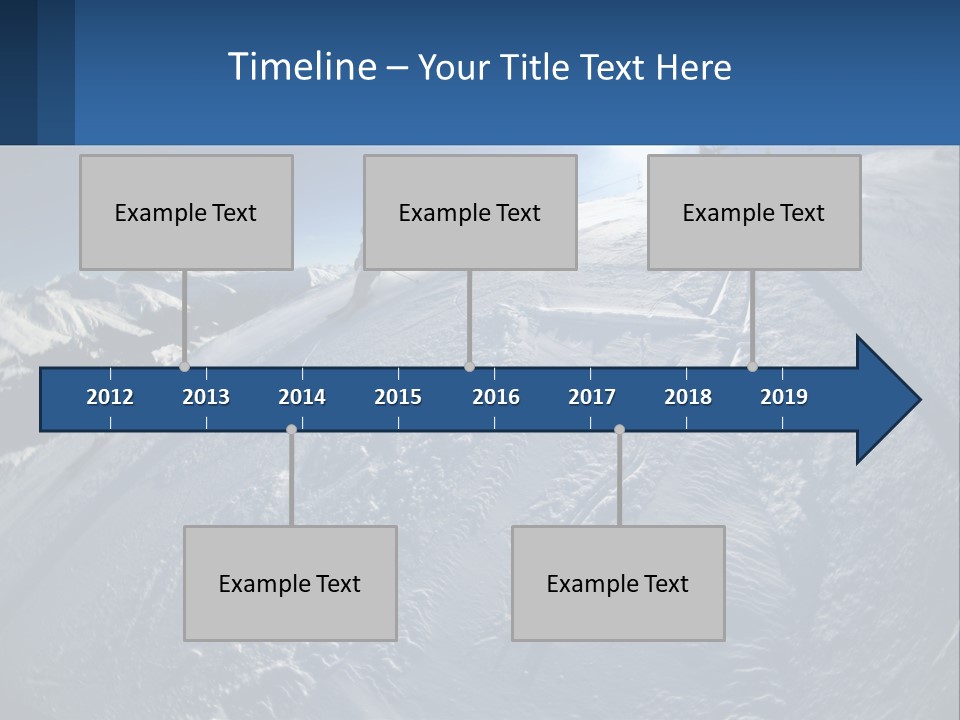 Timeline – Your Title Text Here

Example Text

Example Text

Example Text

2012 2013 2014 2015 2016 2017 2018 2019

Example Text

Example Text